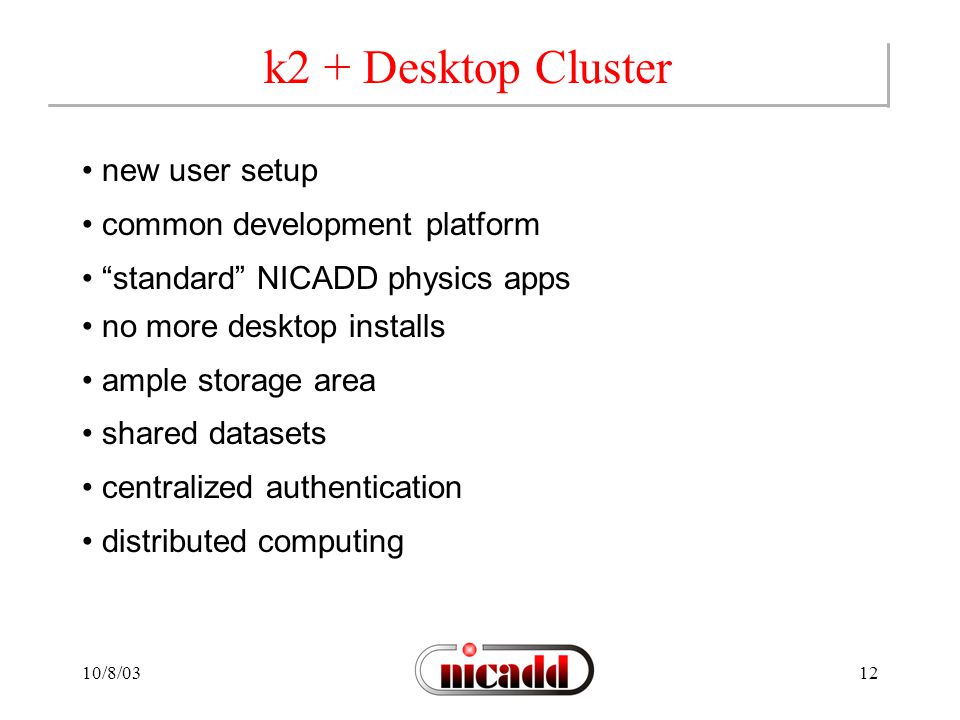 k2 + Desktop Cluster

• new user setup

• common development platform

• “standard” NICADD physics apps

• no more desktop installs

• ample storage area

• shared datasets

• centralized authentication

• distributed computing

10/8/03

nicadd

12